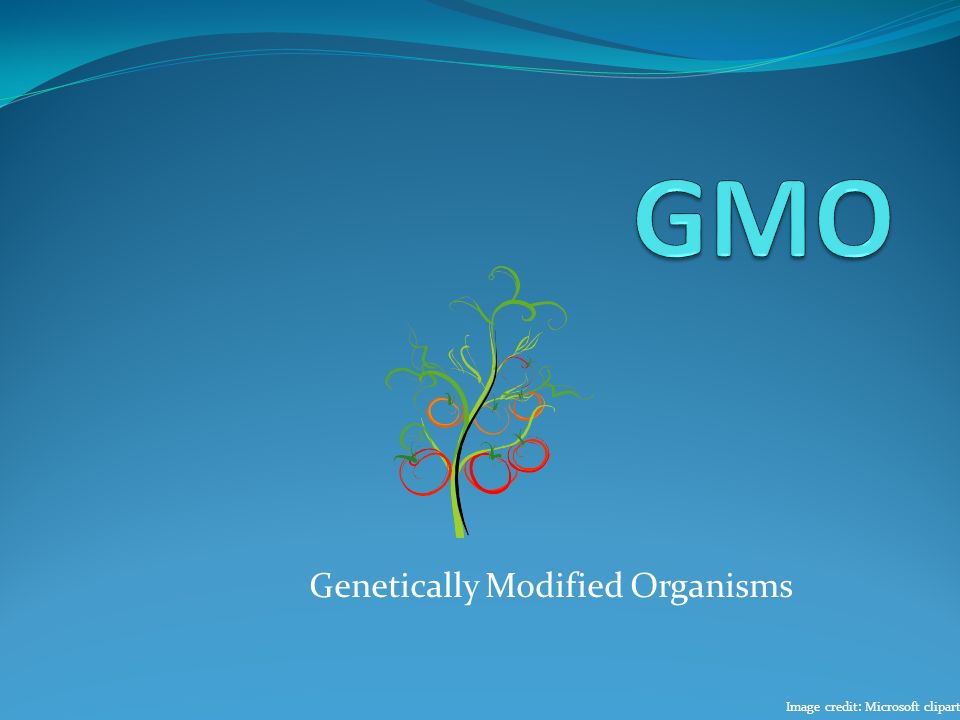 GMO

Genetically Modified Organisms

Image credit: Microsoft clipart